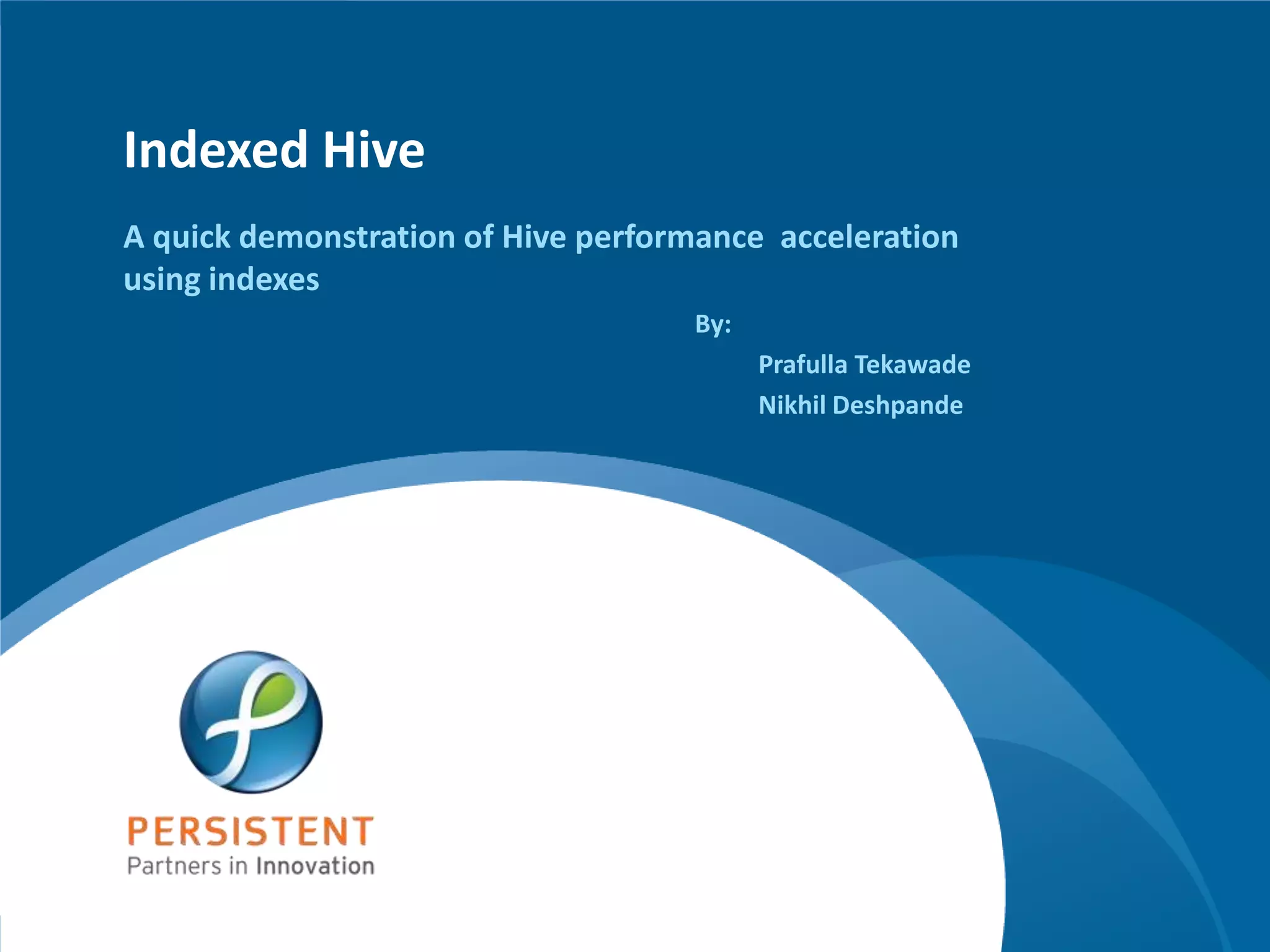 Indexed Hive

A quick demonstration of Hive performance acceleration using indexes

By:

Prafulla Tekawade

Nikhil Deshpande

PERSISTENT
Partners in Innovation